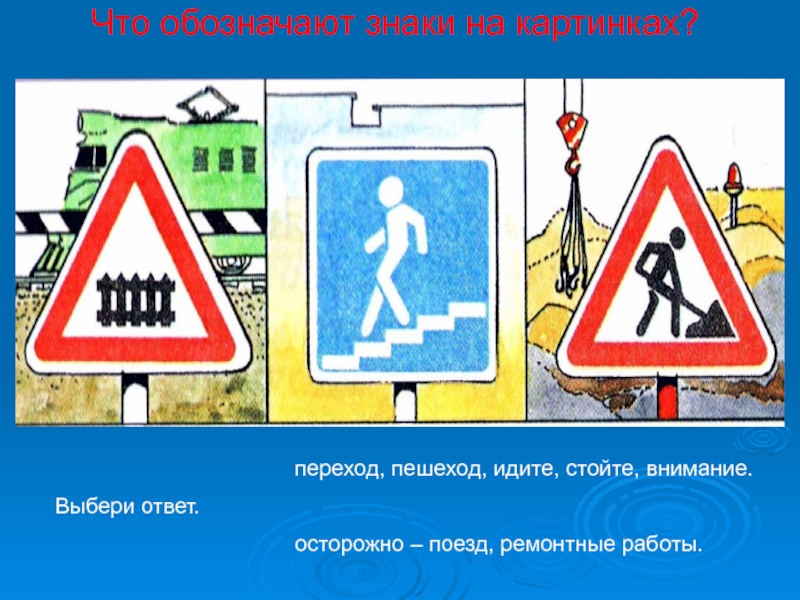 Что обозначают знаки на картинках?

переход, пешеход, идите, стойте, внимание.

Выбери ответ.

осторожно – поезд, ремонтные работы.